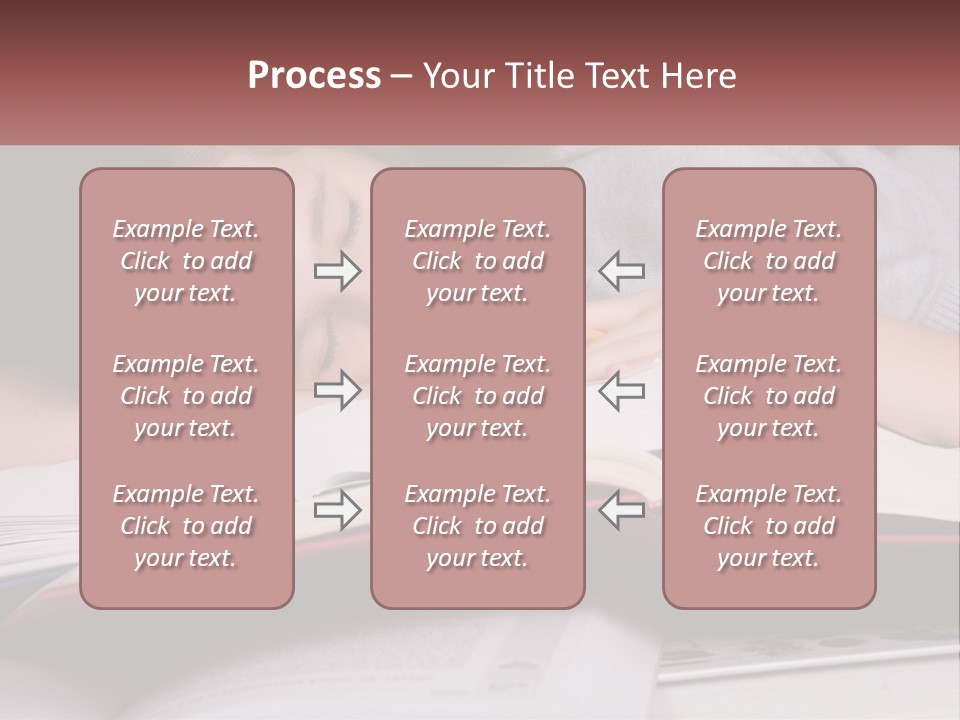 Process – Your Title Text Here

Example Text. Click to add your text.

Example Text. Click to add your text.

Example Text. Click to add your text.

Example Text. Click to add your text.

Example Text. Click to add your text.

Example Text. Click to add your text.

Example Text. Click to add your text.

Example Text. Click to add your text.

Example Text. Click to add your text.